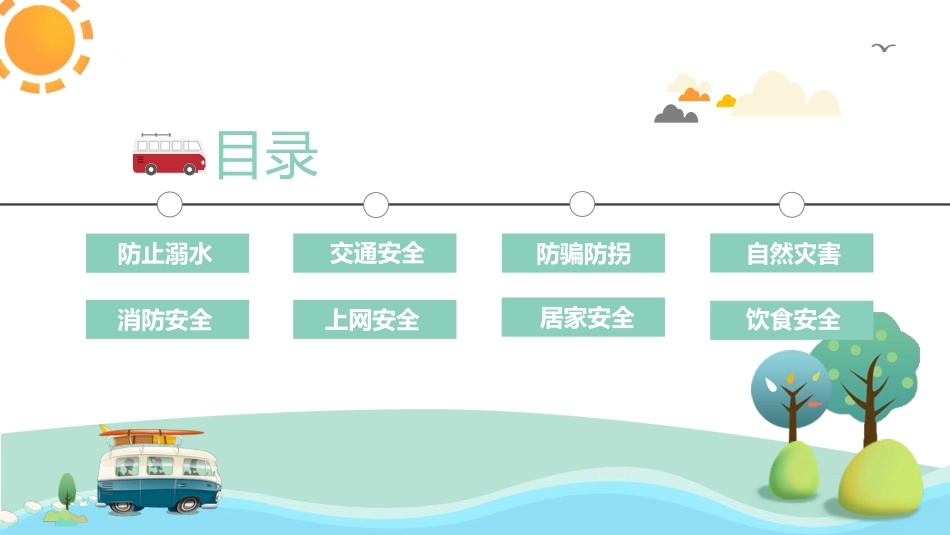 目录

防止溺水

交通安全

防骗防拐

自然灾害

消防安全

上网安全

居家安全

饮食安全